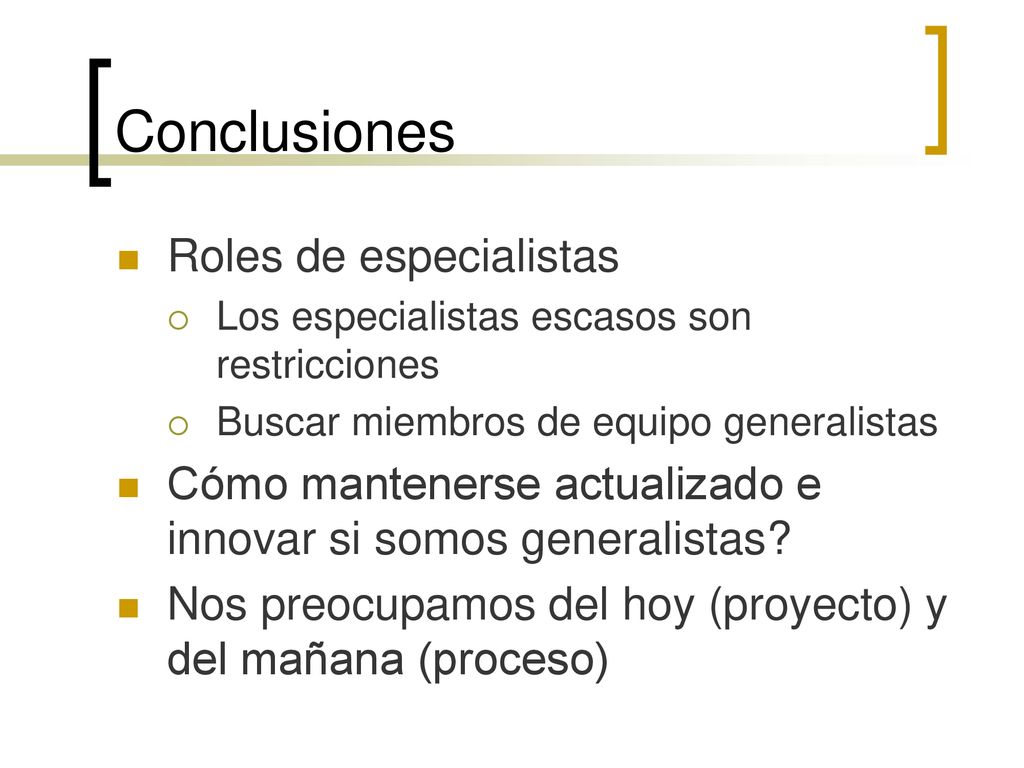 Conclusiones

Roles de especialistas

Los especialistas escasos son restricciones

Buscar miembros de equipo generalistas

Cómo mantenerse actualizado e innovar si somos generalistas?

Nos preocupamos del hoy (proyecto) y del mañana (proceso)